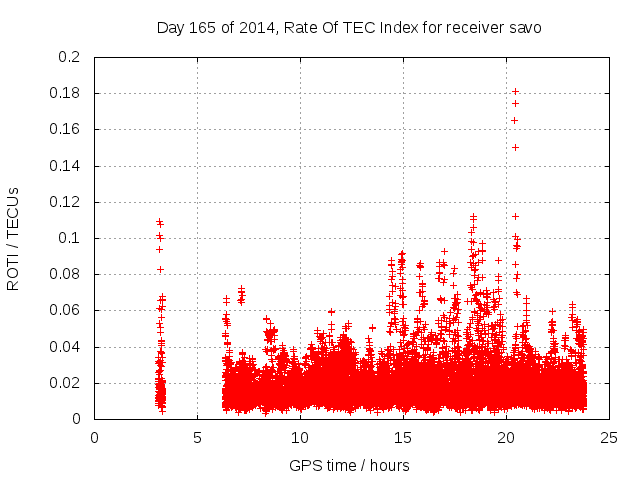 Day 165 of 2014, Rate Of TEC Index for receiver savo

ROTI / TECUs

0.2
0.18
0.16
0.14
0.12
0.1
0.08
0.06
0.04
0.02
0

0 5 10 15 20 25

GPS time / hours